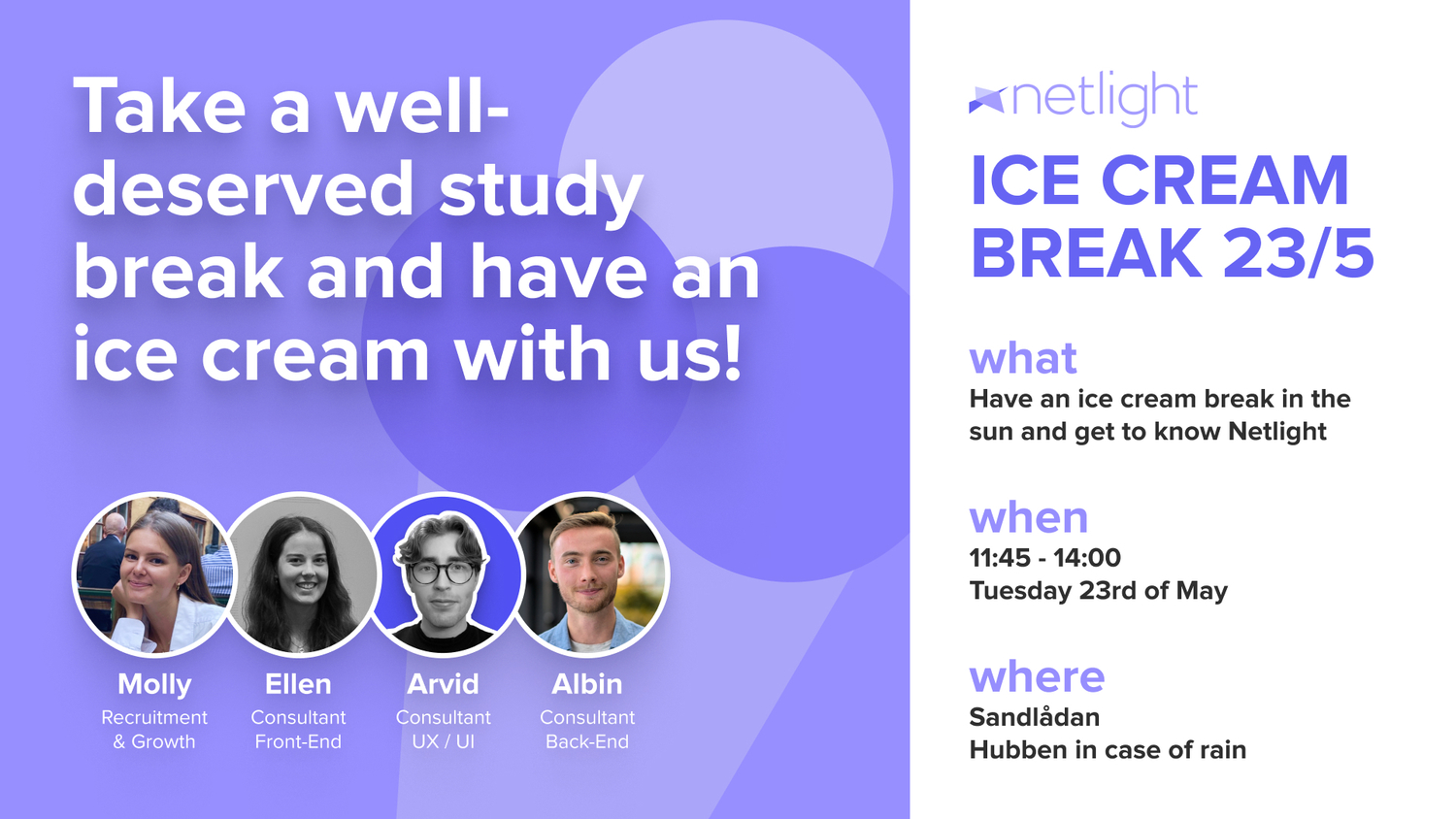 Take a well-deserved study break and have an ice cream with us!

Molly
Recruitment & Growth

Ellen
Consultant
Front-End

Arvid
Consultant
UX / UI

Albin
Consultant
Back-End

netlight

ICE CREAM BREAK 23/5

what
Have an ice cream break in the sun and get to know Netlight

when
11:45 - 14:00
Tuesday 23rd of May

where
Sandlådan
Hubben in case of rain